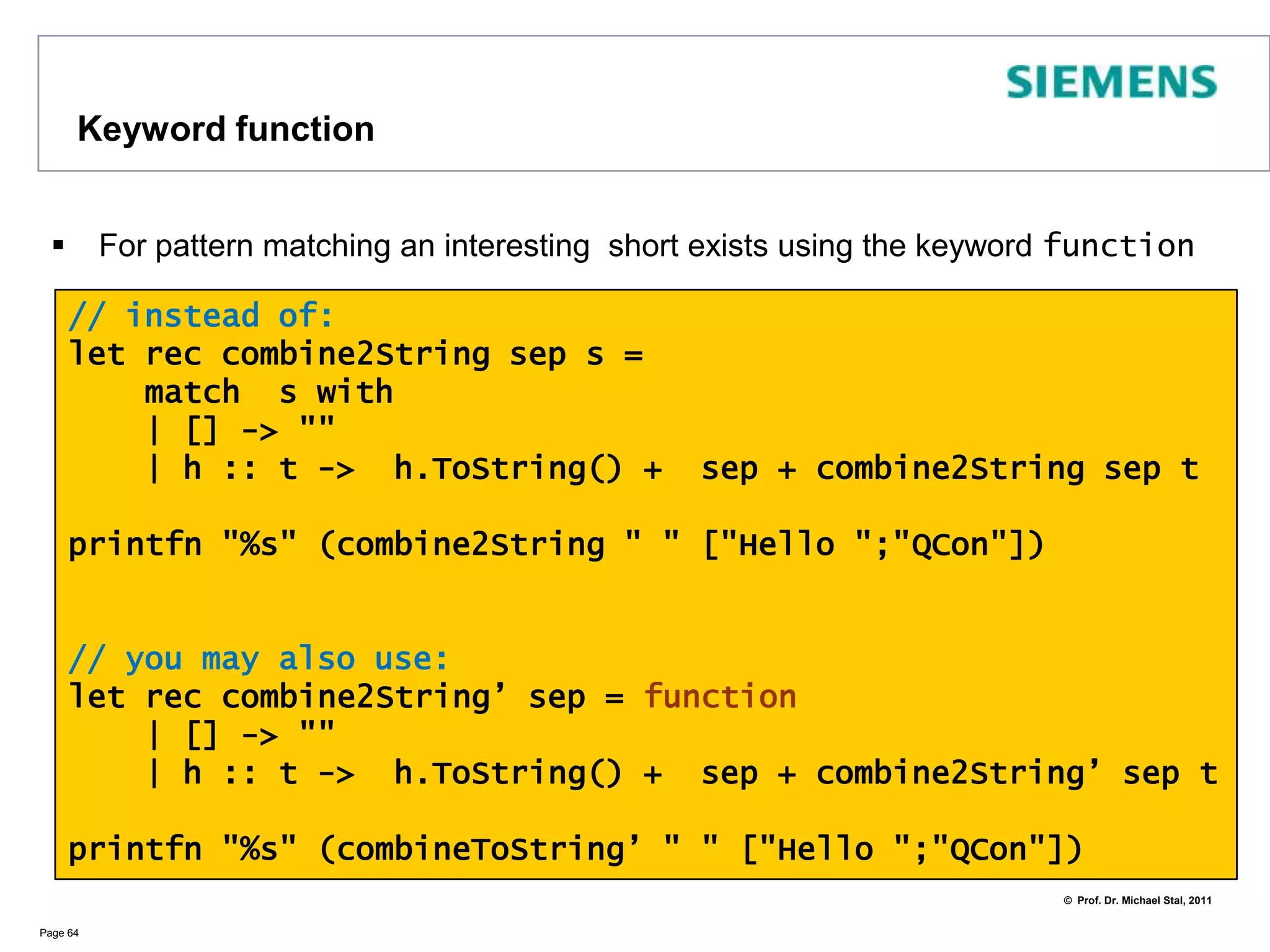 SIEMENS

Keyword function

▪ For pattern matching an interesting short exists using the keyword function

// instead of:
let rec combine2String sep s =
    match s with
    | [] -> ""
    | h :: t -> h.ToString() + sep + combine2String sep t

printfn "%s" (combine2String " " ["Hello ";"QCon"])

// you may also use:
let rec combine2String’ sep = function
    | [] -> ""
    | h :: t -> h.ToString() + sep + combine2String’ sep t

printfn "%s" (combineToString’ " " ["Hello ";"QCon"])

© Prof. Dr. Michael Stal, 2011

Page 64